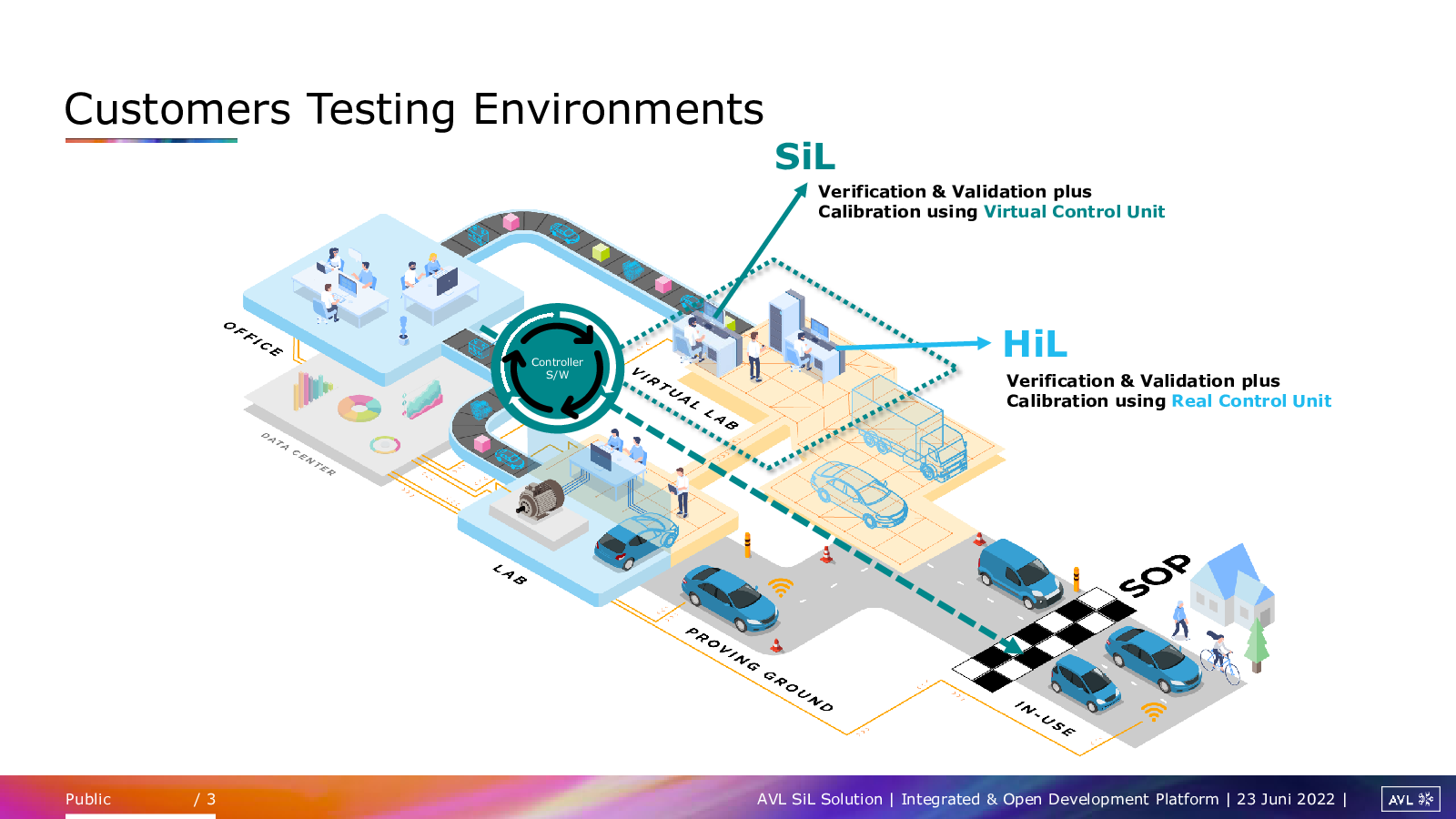 Customers Testing Environments

SiL

Verification & Validation plus Calibration using Virtual Control Unit

HiL

Verification & Validation plus Calibration using Real Control Unit

OFFICE

DATA CENTER

Controller S/W

VIRTUAL LAB

LAB

PROVING GROUND

SOP

IN-USE

Public / 3

AVL SiL Solution | Integrated & Open Development Platform | 23 Juni 2022 |

AVL